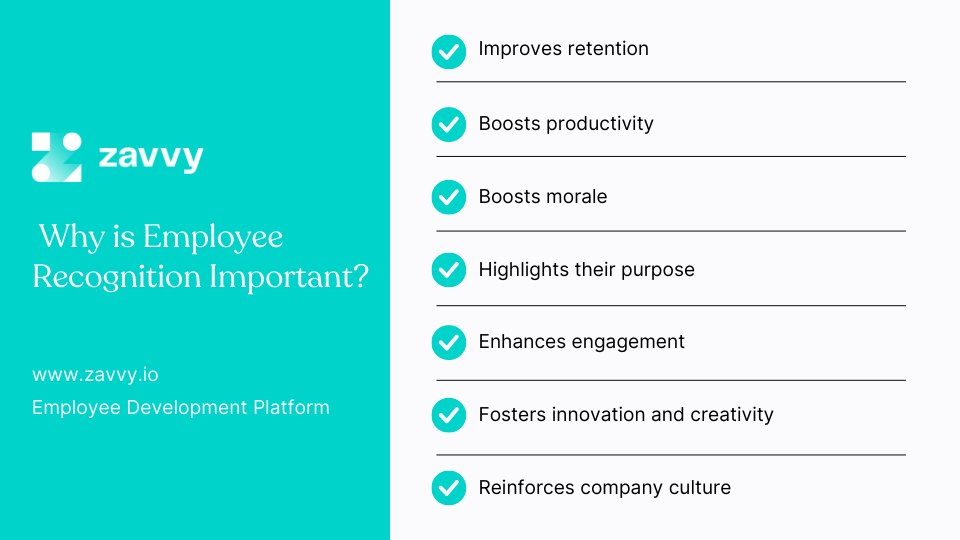 zavvy

Why is Employee Recognition Important?

www.zavvy.io
Employee Development Platform

Improves retention

Boosts productivity

Boosts morale

Highlights their purpose

Enhances engagement

Fosters innovation and creativity

Reinforces company culture